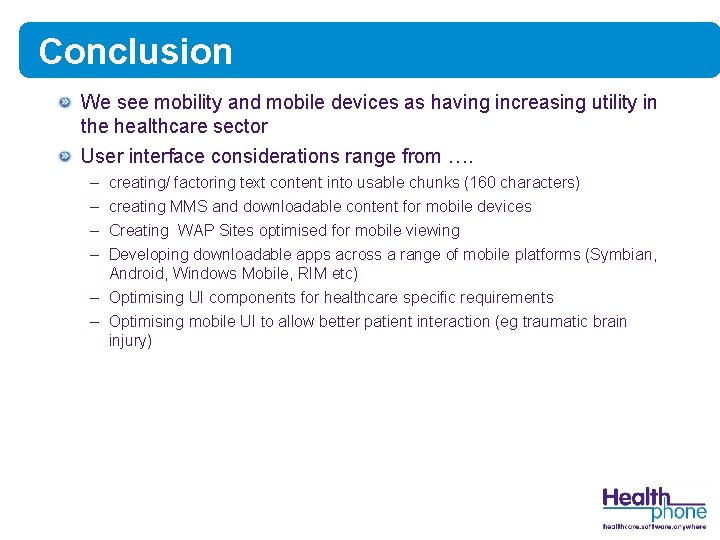 Conclusion

We see mobility and mobile devices as having increasing utility in the healthcare sector

User interface considerations range from ….

– creating/ factoring text content into usable chunks (160 characters)
– creating MMS and downloadable content for mobile devices
– Creating WAP Sites optimised for mobile viewing
– Developing downloadable apps across a range of mobile platforms (Symbian, Android, Windows Mobile, RIM etc)
– Optimising UI components for healthcare specific requirements
– Optimising mobile UI to allow better patient interaction (eg traumatic brain injury)

Health phone
healthcare.software.anywhere